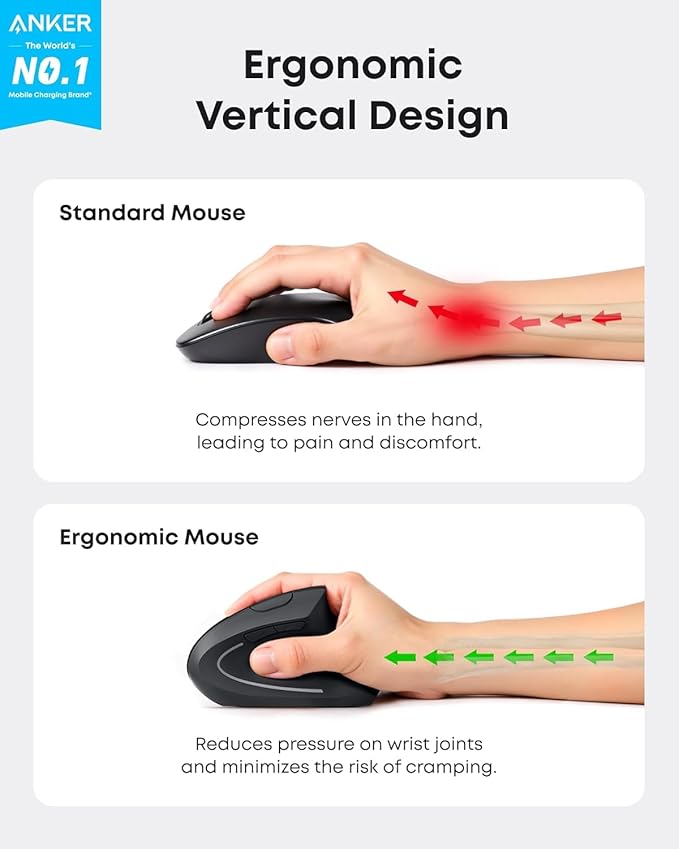 ANKER
The World's
NO.1
Mobile Charging Brand*

Ergonomic Vertical Design

Standard Mouse

Compresses nerves in the hand, leading to pain and discomfort.

Ergonomic Mouse

Reduces pressure on wrist joints and minimizes the risk of cramping.